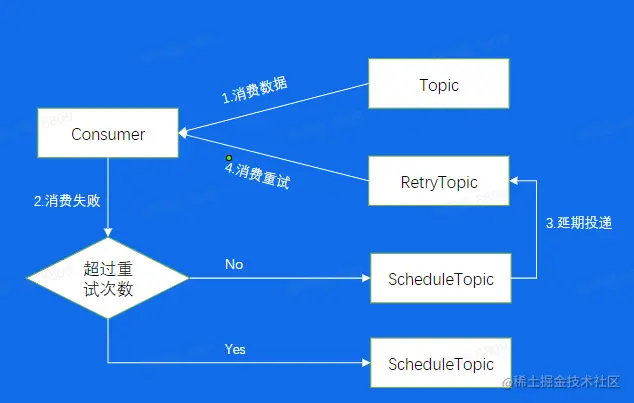 Topic

1.消费数据

Consumer

4.消费重试

RetryTopic

2.消费失败

3.延期投递

超过重试次数

No

ScheduleTopic

Yes

ScheduleTopic

@稀土掘金技术社区